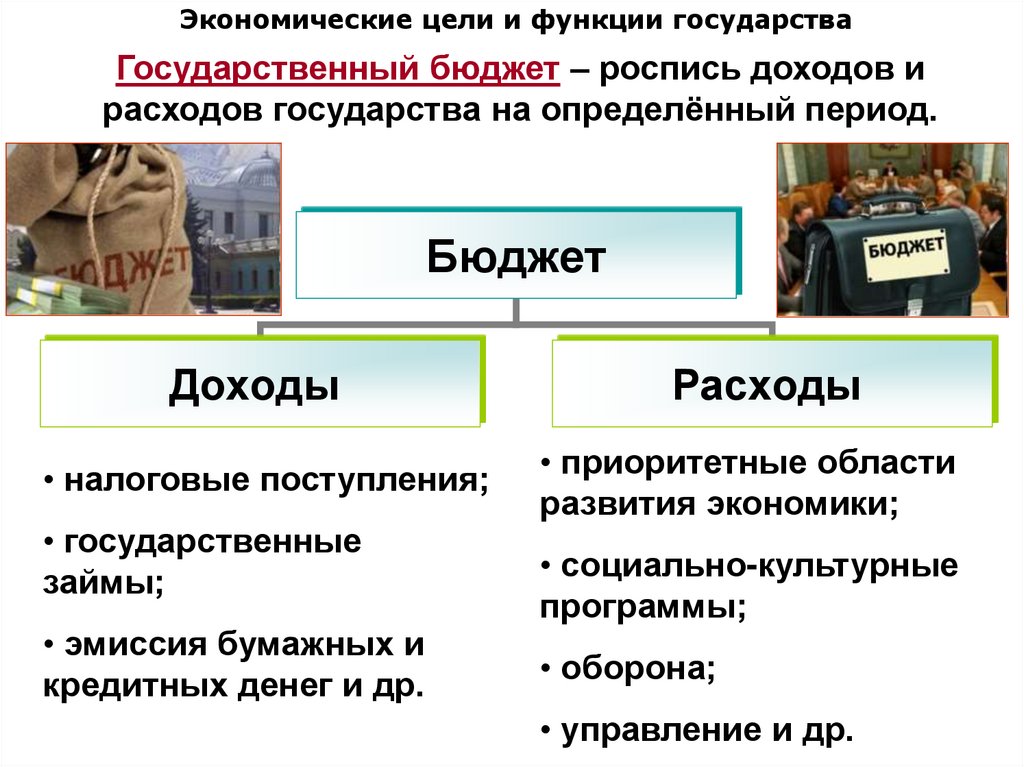 Экономические цели и функции государства

Государственный бюджет – роспись доходов и расходов государства на определённый период.

БЮДЖЕТ

БЮДЖЕТ

Бюджет

Доходы

Расходы

• налоговые поступления;

• государственные займы;

• эмиссия бумажных и кредитных денег и др.

• приоритетные области развития экономики;

• социально-культурные программы;

• оборона;

• управление и др.